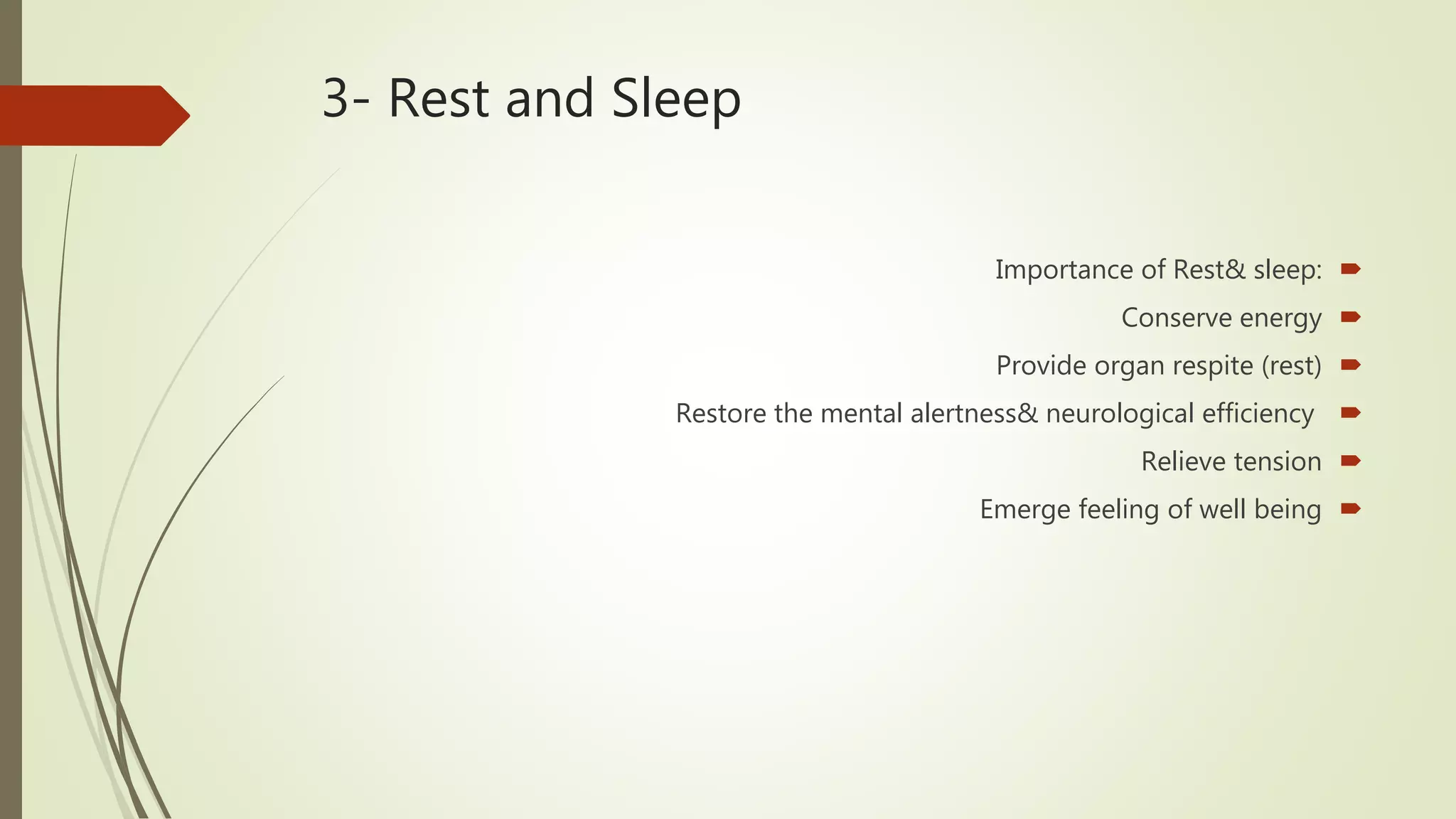 3- Rest and Sleep

Importance of Rest& sleep:

Conserve energy

Provide organ respite (rest)

Restore the mental alertness& neurological efficiency

Relieve tension

Emerge feeling of well being